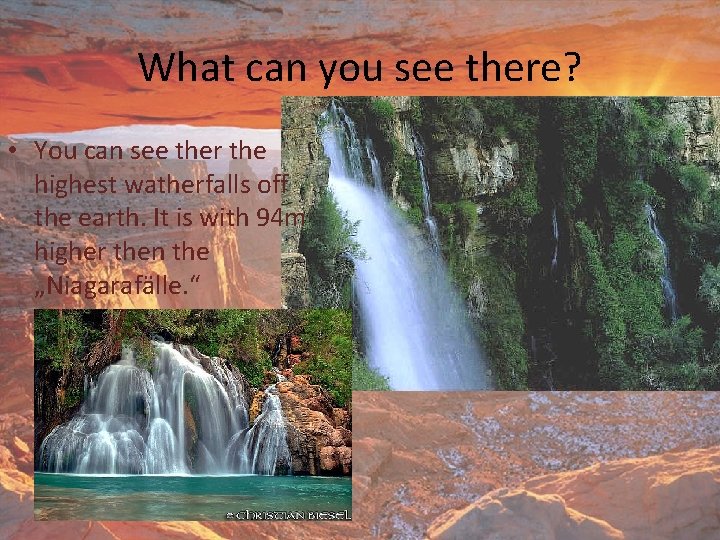 What can you see there?

• You can see ther the highest watherfalls off the earth. It is with 94m higher then the „Niagarafälle.“

© CHRISTIAN BIESEL